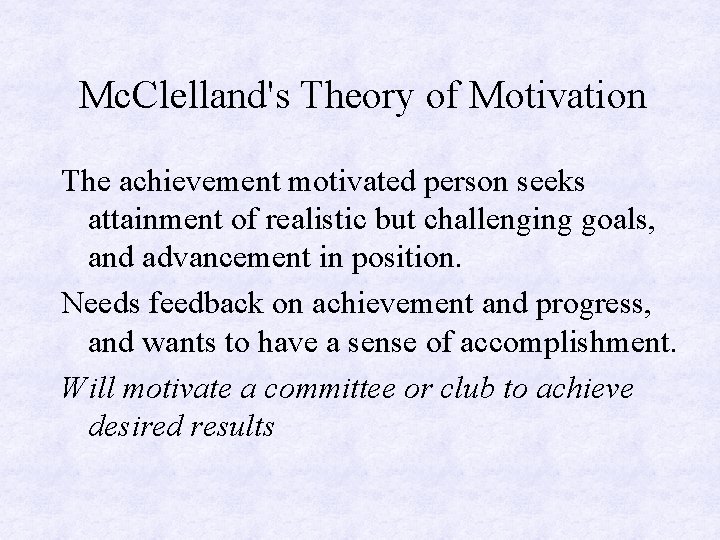 McClelland's Theory of Motivation

The achievement motivated person seeks attainment of realistic but challenging goals, and advancement in position.

Needs feedback on achievement and progress, and wants to have a sense of accomplishment.

Will motivate a committee or club to achieve desired results